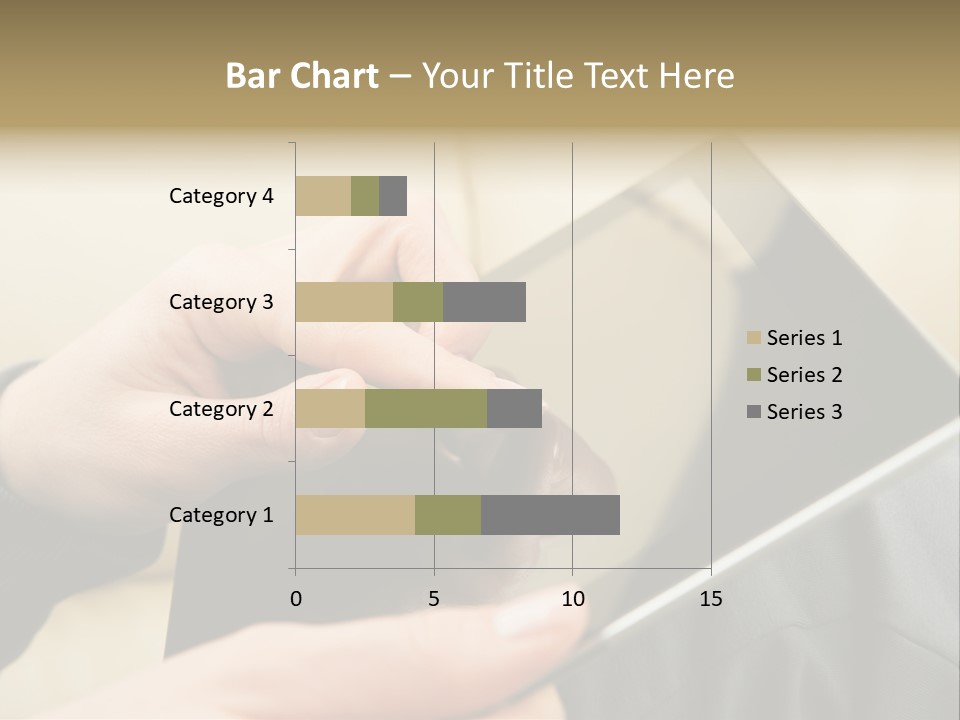 Bar Chart – Your Title Text Here

Category 4
Category 3
Category 2
Category 1

0
5
10
15

Series 1
Series 2
Series 3